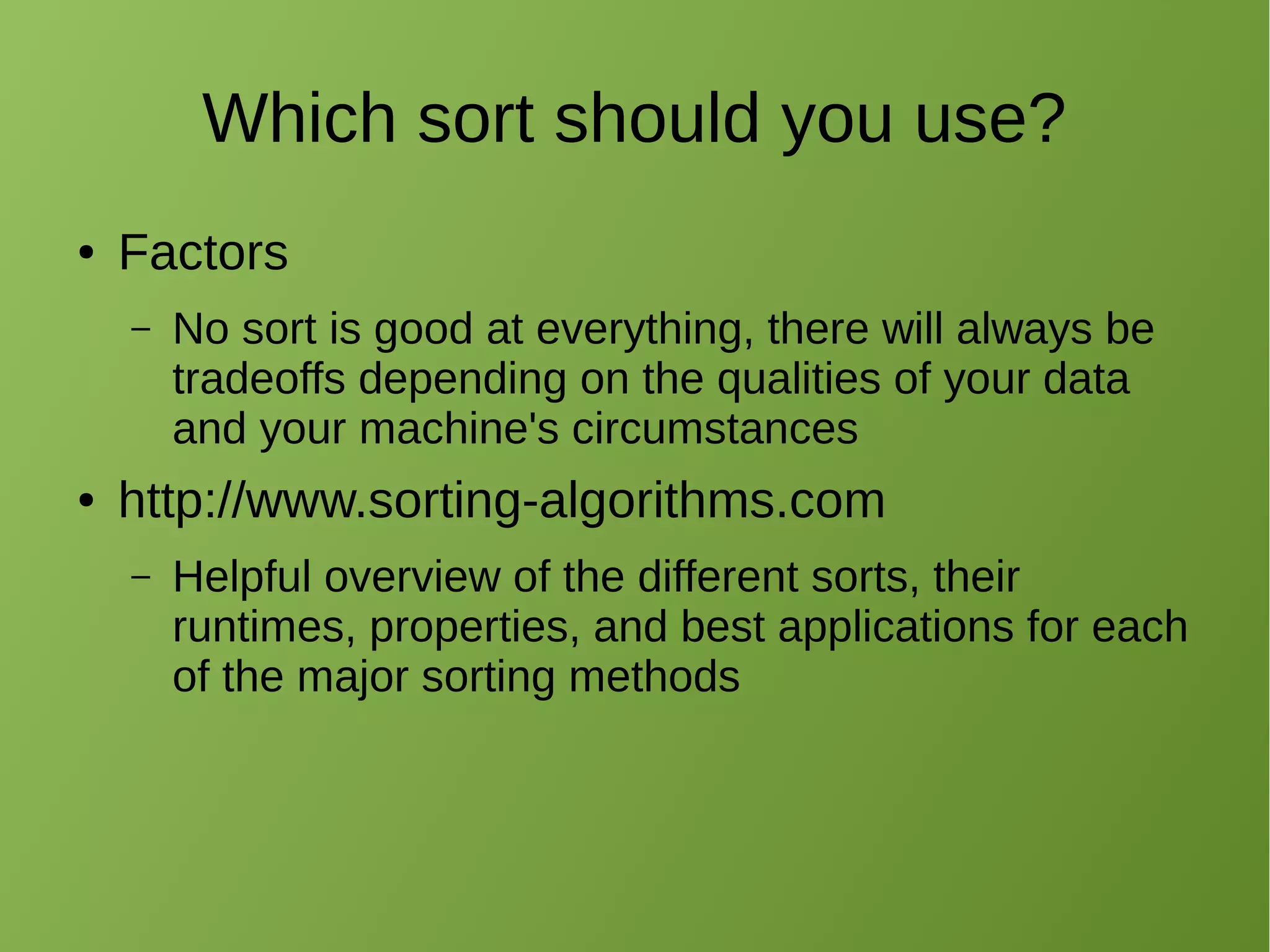 Which sort should you use?

• Factors

– No sort is good at everything, there will always be tradeoffs depending on the qualities of your data and your machine's circumstances

• http://www.sorting-algorithms.com

– Helpful overview of the different sorts, their runtimes, properties, and best applications for each of the major sorting methods